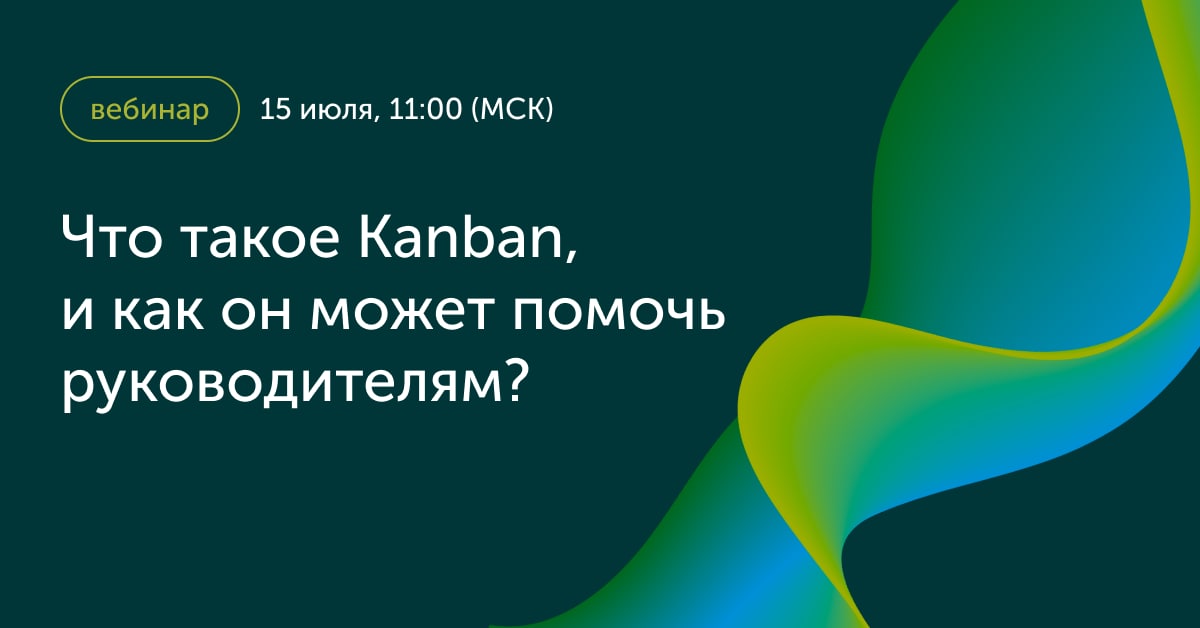 вебинар 15 июля, 11:00 (МСК)

Что такое Kanban, и как он может помочь руководителям?